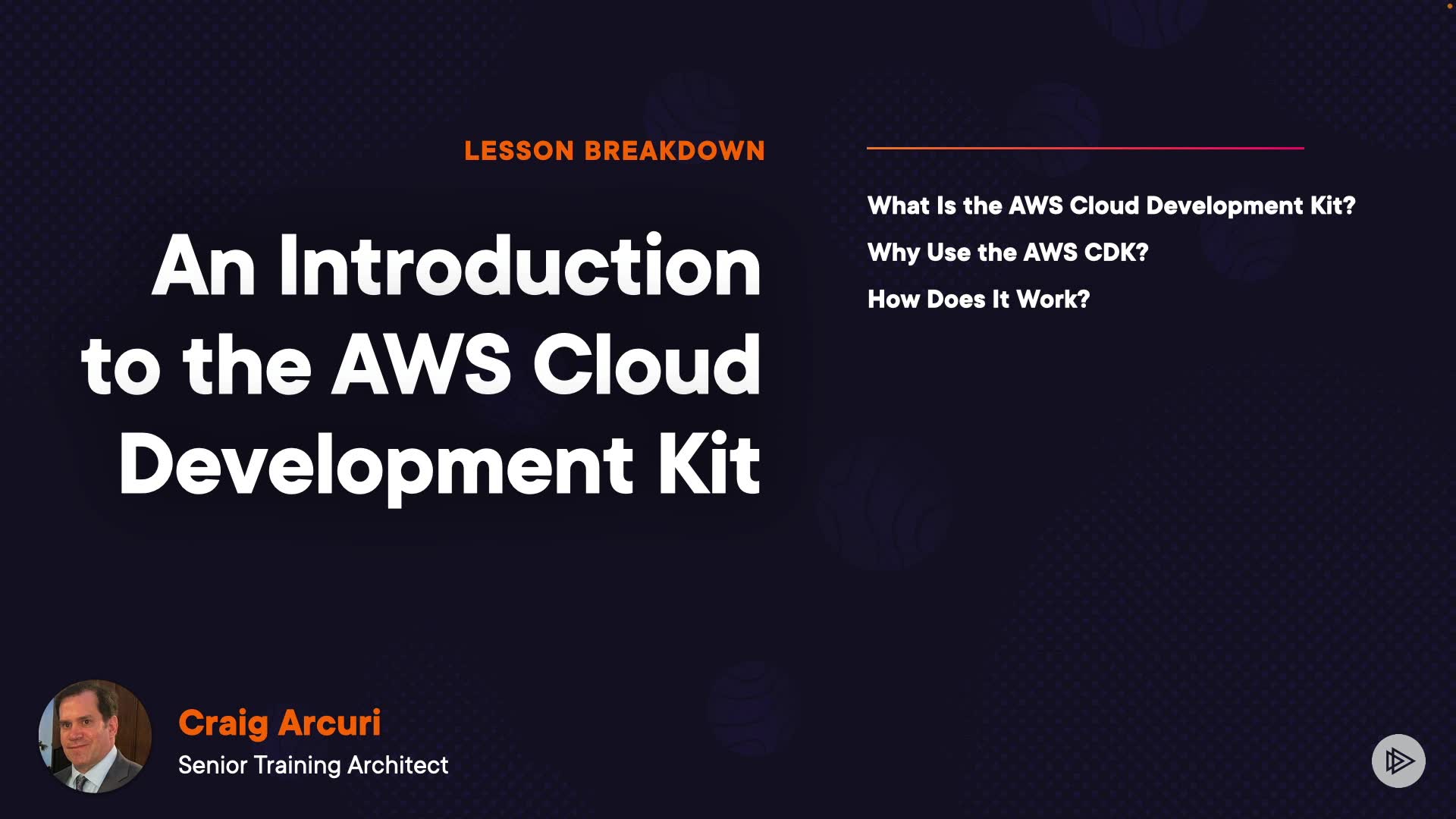 LESSON BREAKDOWN

An Introduction to the AWS Cloud Development Kit

What Is the AWS Cloud Development Kit?

Why Use the AWS CDK?

How Does It Work?

Craig Arcuri

Senior Training Architect